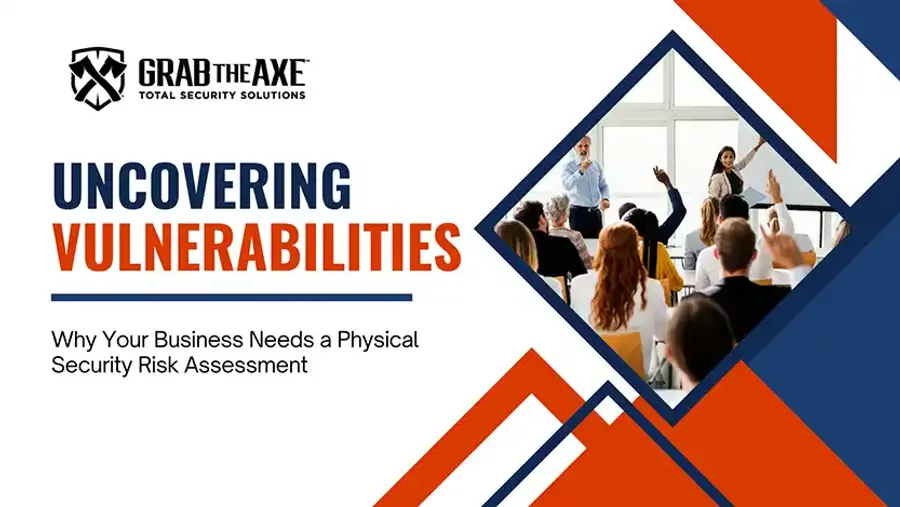 GRAB THE AXE™
TOTAL SECURITY SOLUTIONS

UNCOVERING
VULNERABILITIES

Why Your Business Needs a Physical Security Risk Assessment